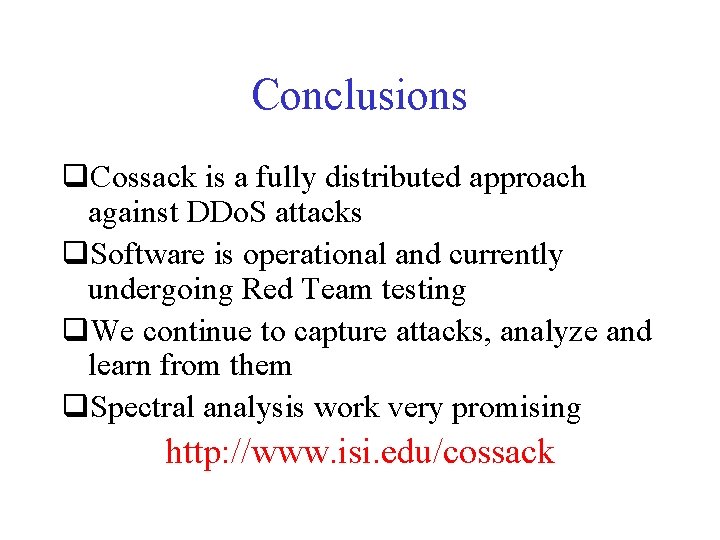 Conclusions

❑Cossack is a fully distributed approach against DDoS attacks

❑Software is operational and currently undergoing Red Team testing

❑We continue to capture attacks, analyze and learn from them

❑Spectral analysis work very promising

http://www.isi.edu/cossack